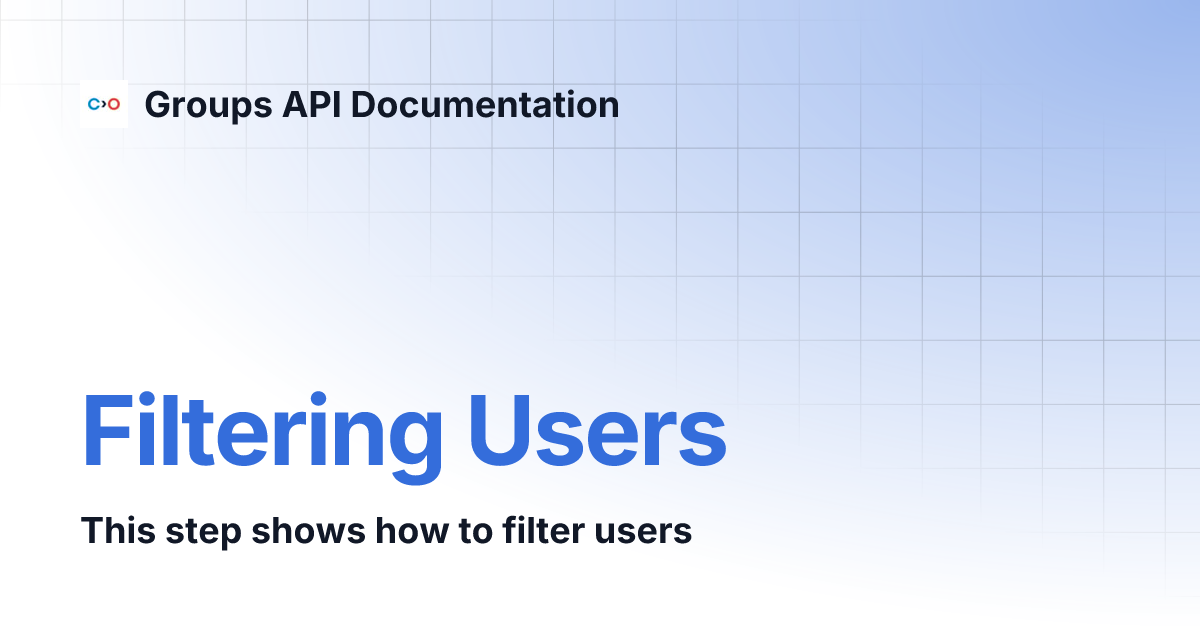 Groups API Documentation

Filtering Users

This step shows how to filter users